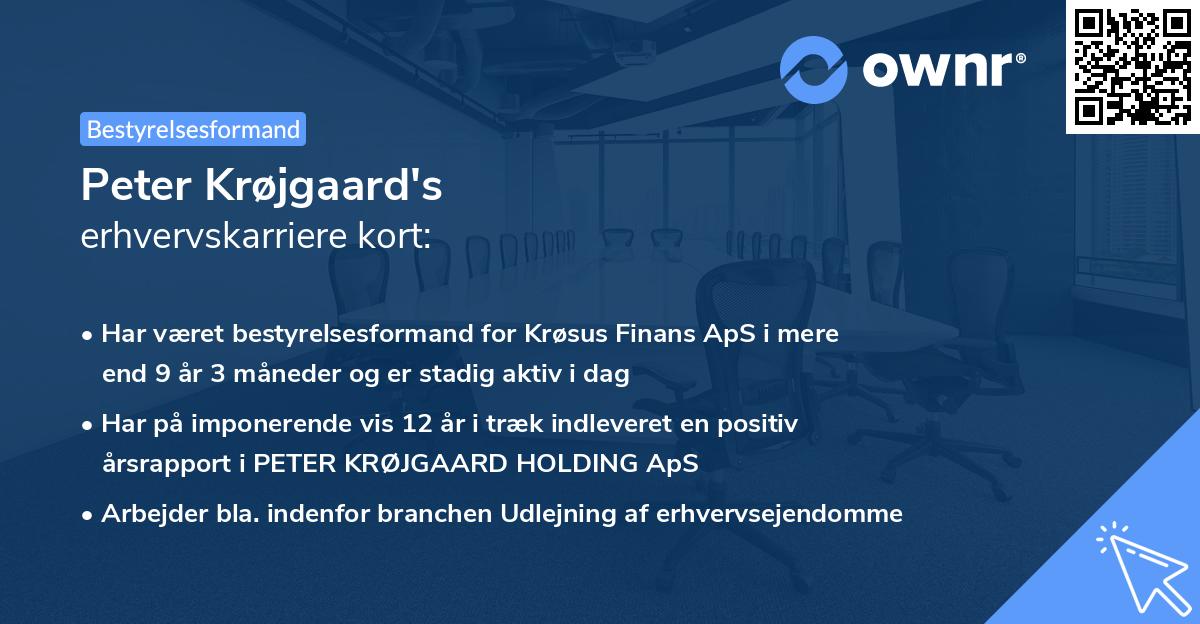 ownr®

Bestyrelsesformand

Peter Krøjgaard's
erhvervskarriere kort:

• Har været bestyrelsesformand for Krøsus Finans ApS i mere end 9 år 3 måneder og er stadig aktiv i dag

• Har på imponerende vis 12 år i træk indleveret en positiv årsrapport i PETER KRØJGAARD HOLDING ApS

• Arbejder bla. indenfor branchen Udlejning af erhvervsejendomme